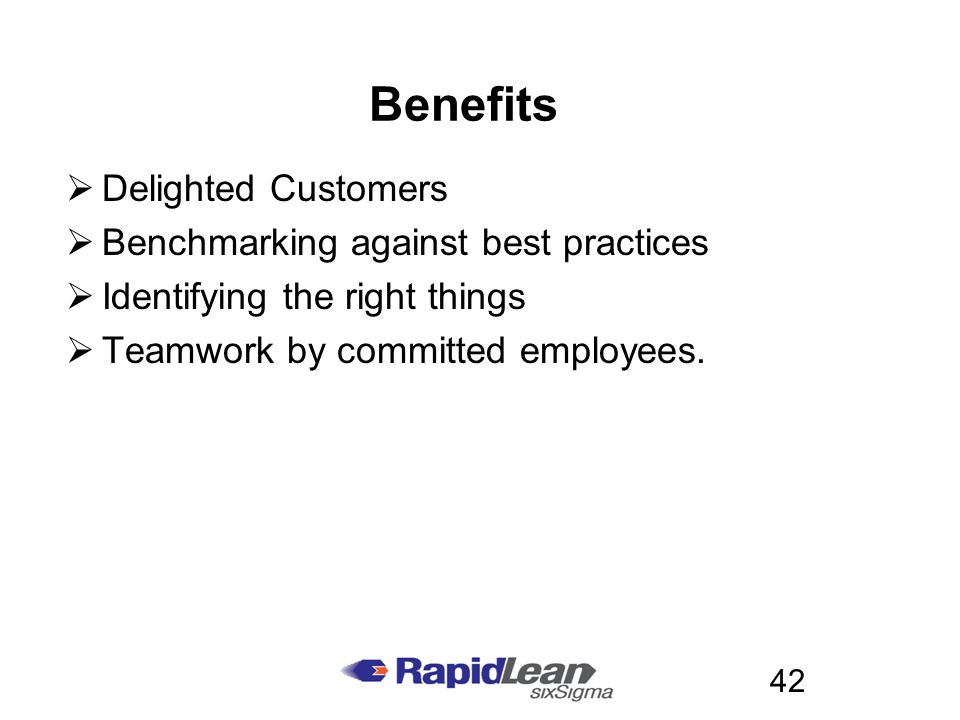 Benefits

➢ Delighted Customers
➢ Benchmarking against best practices
➢ Identifying the right things
➢ Teamwork by committed employees.

RapidLean sixSigma

42